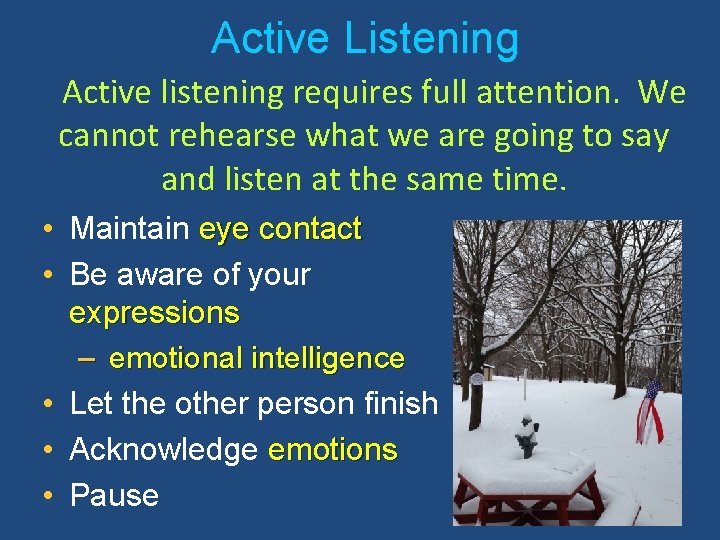 Active Listening

Active listening requires full attention. We cannot rehearse what we are going to say and listen at the same time.

• Maintain eye contact
• Be aware of your expressions
– emotional intelligence
• Let the other person finish
• Acknowledge emotions
• Pause